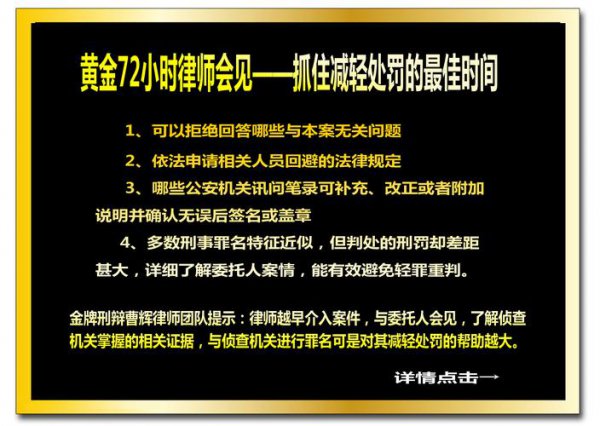 黄金72小时律师会见——抓住减轻处罚的最佳时间

1、可以拒绝回答哪些与本案无关问题

2、依法申请相关人员回避的法律规定

3、哪些公安机关讯问笔录可补充、改正或者附加说明并确认无误后签名或盖章

4、多数刑事罪名特征近似，但判处的刑罚却差距甚大，详细了解委托人案情，能有效避免轻罪重判。

金牌刑辩曹辉律师团队提示：律师越早介入案件，与委托人会见，了解侦查机关掌握的相关证据，与侦查机关进行罪名可是对其减轻处罚的帮助越大。

详情点击→